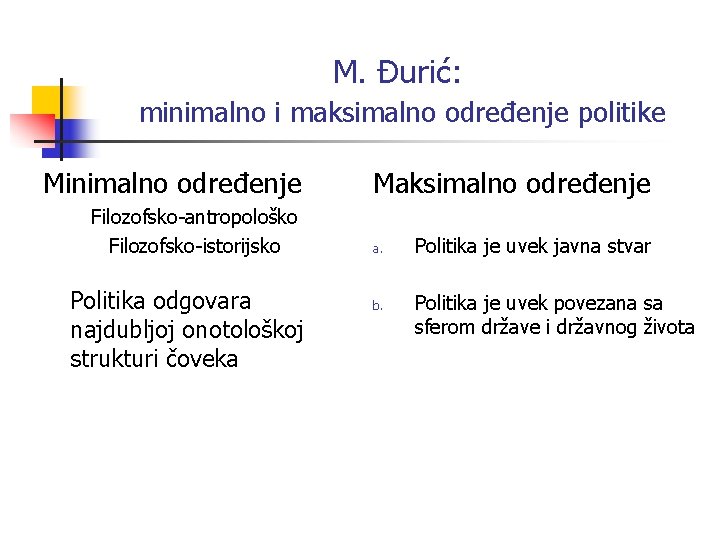 M. Đurić:
minimalno i maksimalno određenje politike

Minimalno određenje

Filozofsko-antropološko

Filozofsko-istorijsko

Politika odgovara najdubljoj onotološkoj strukturi čoveka

Maksimalno određenje

a. Politika je uvek javna stvar

b. Politika je uvek povezana sa sferom države i državnog života